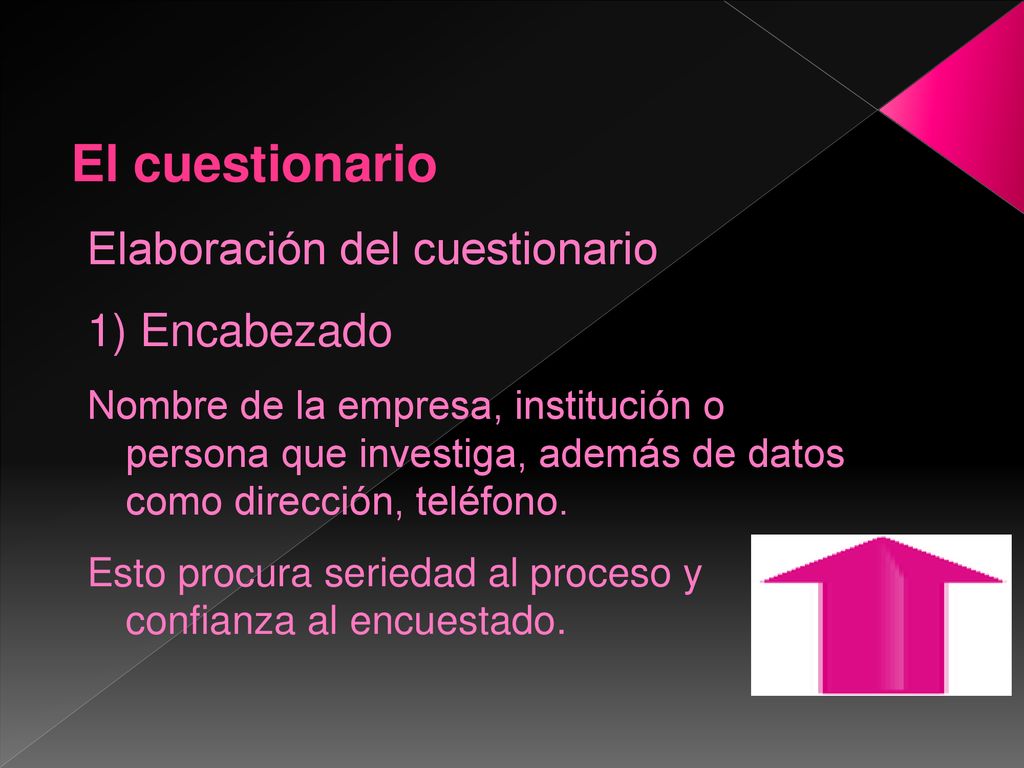 El cuestionario

Elaboración del cuestionario

1) Encabezado

Nombre de la empresa, institución o persona que investiga, además de datos como dirección, teléfono.

Esto procura seriedad al proceso y confianza al encuestado.